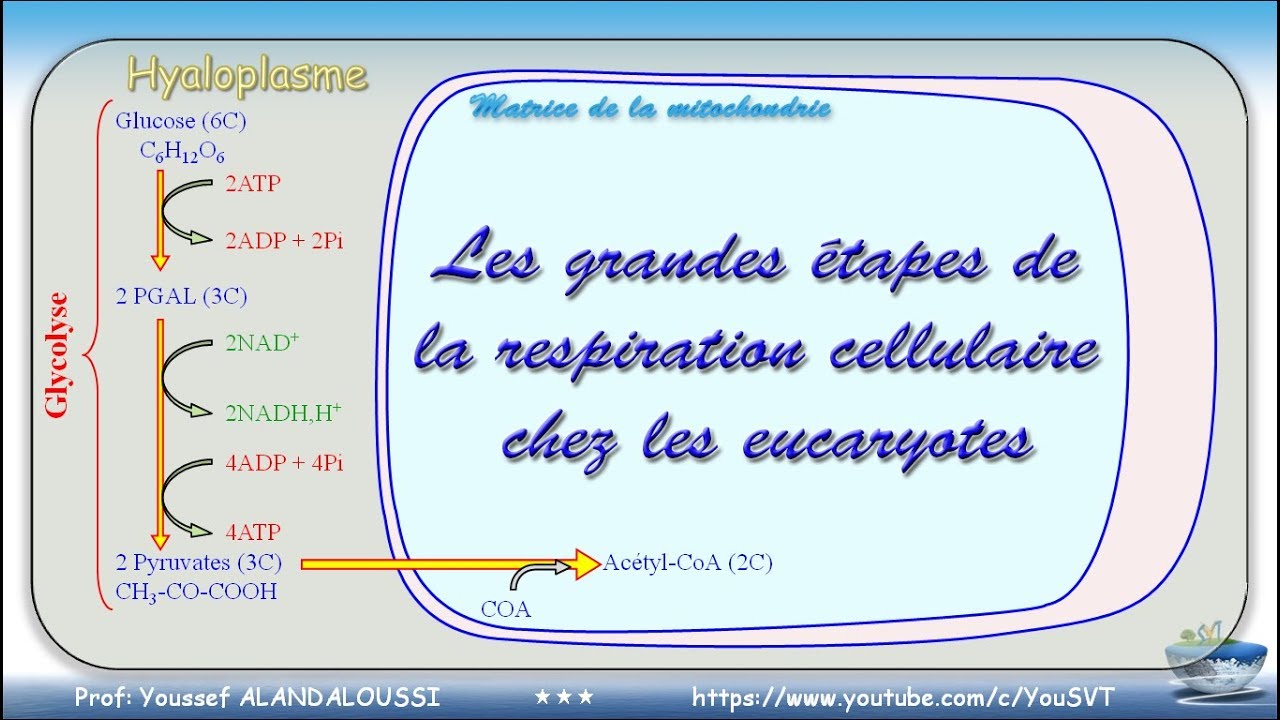 Hyaloplasme

Matrice de la mitochondrie

Glycolyse

Glucose (6C)
$C_6H_{12}O_6$

2ATP

2ADP + 2Pi

2 PGAL (3C)

$2NAD^+$

$2NADH,H^+$

4ADP + 4Pi

4ATP

2 Pyruvates (3C)
$CH_3$-CO-COOH

Acétyl-CoA (2C)

COA

Les grandes étapes de la respiration cellulaire chez les eucaryotes

Prof: Youssef ALANDALOUSSI ★★★ https://www.youtube.com/c/YouSVT